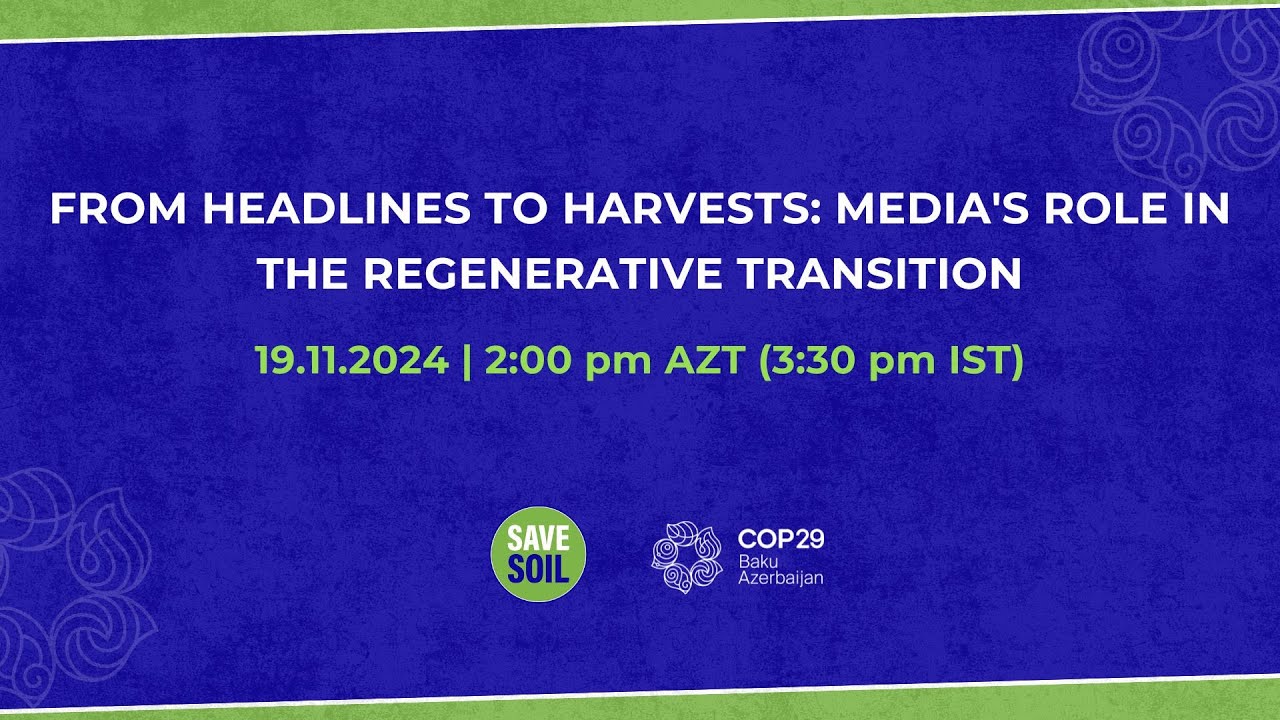 FROM HEADLINES TO HARVESTS: MEDIA'S ROLE IN THE REGENERATIVE TRANSITION

19.11.2024 | 2:00 pm AZT (3:30 pm IST)

SAVE SOIL

COP29 Baku Azerbaijan